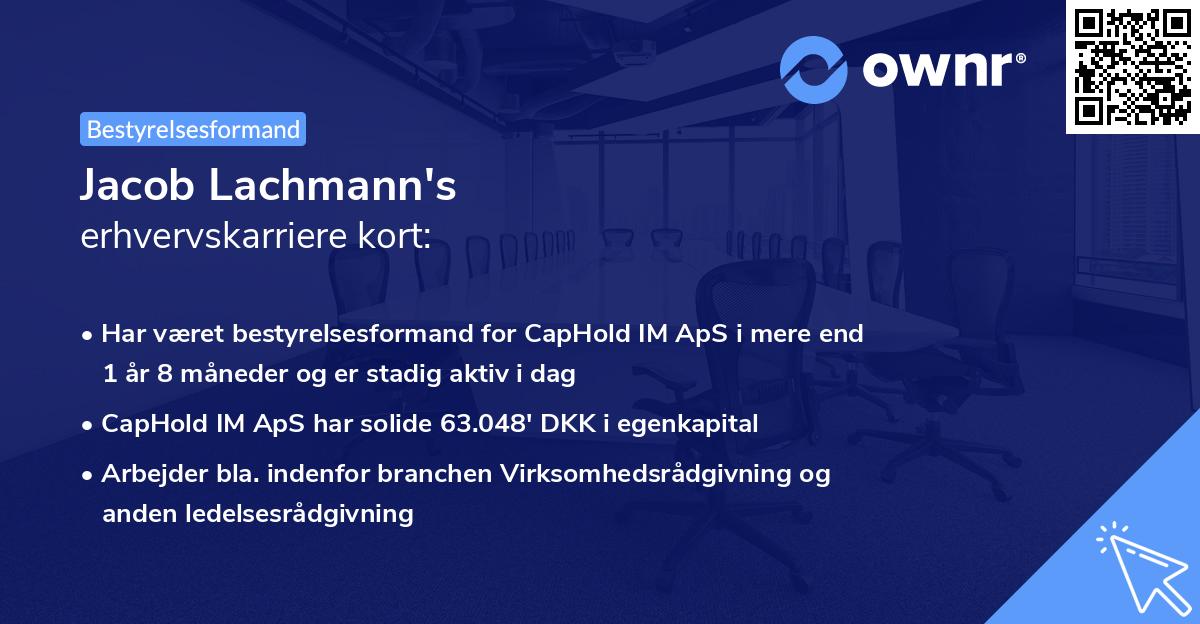 ownr®

Bestyrelsesformand

Jacob Lachmann's
erhvervskarriere kort:

• Har været bestyrelsesformand for CapHold IM ApS i mere end 1 år 8 måneder og er stadig aktiv i dag
• CapHold IM ApS har solide 63.048' DKK i egenkapital
• Arbejder bla. indenfor branchen Virksomhedsrådgivning og anden ledelsesrådgivning